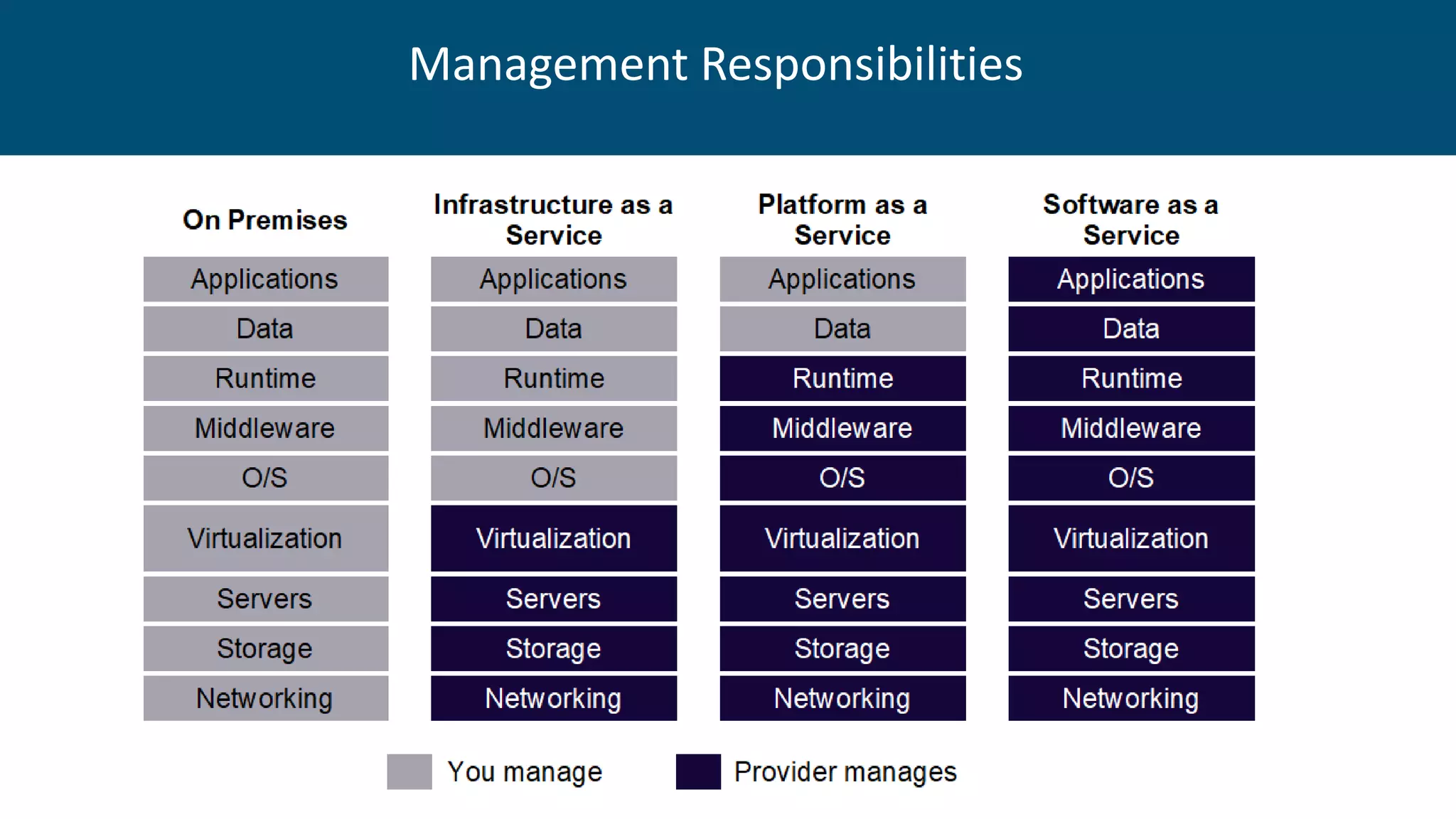 Management Responsibilities

| On Premises | Infrastructure as a Service | Platform as a Service | Software as a Service |
|---|---|---|---|
| Applications | Applications | Applications | Applications |
| Data | Data | Data | Data |
| Runtime | Runtime | Runtime | Runtime |
| Middleware | Middleware | Middleware | Middleware |
| O/S | O/S | O/S | O/S |
| Virtualization | Virtualization | Virtualization | Virtualization |
| Servers | Servers | Servers | Servers |
| Storage | Storage | Storage | Storage |
| Networking | Networking | Networking | Networking |

You manage

Provider manages